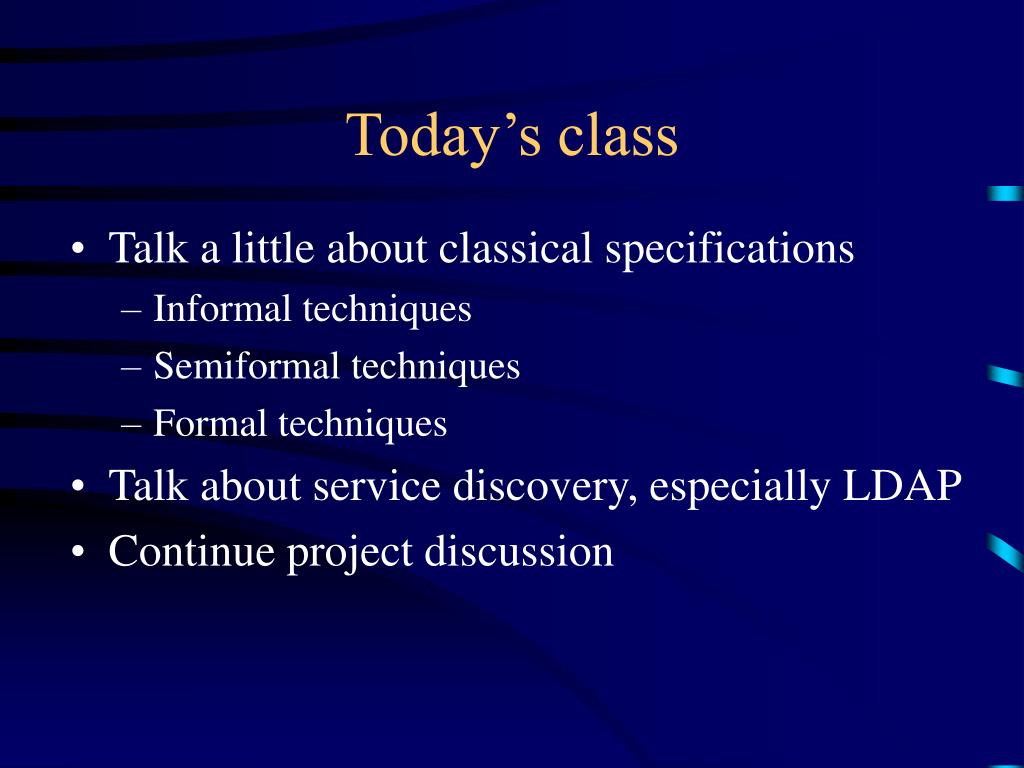 Today’s class

• Talk a little about classical specifications
– Informal techniques
– Semiformal techniques
– Formal techniques
• Talk about service discovery, especially LDAP
• Continue project discussion